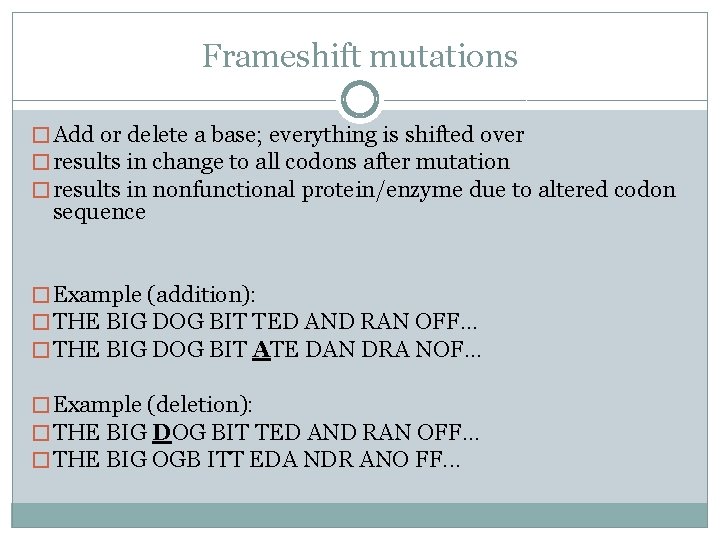 Frameshift mutations

□ Add or delete a base; everything is shifted over
□ results in change to all codons after mutation
□ results in nonfunctional protein/enzyme due to altered codon sequence

□ Example (addition):
□ THE BIG DOG BIT TED AND RAN OFF…
□ THE BIG DOG BIT ATE DAN DRA NOF…

□ Example (deletion):
□ THE BIG DOG BIT TED AND RAN OFF…
□ THE BIG OGB ITT EDA NDR ANO FF…